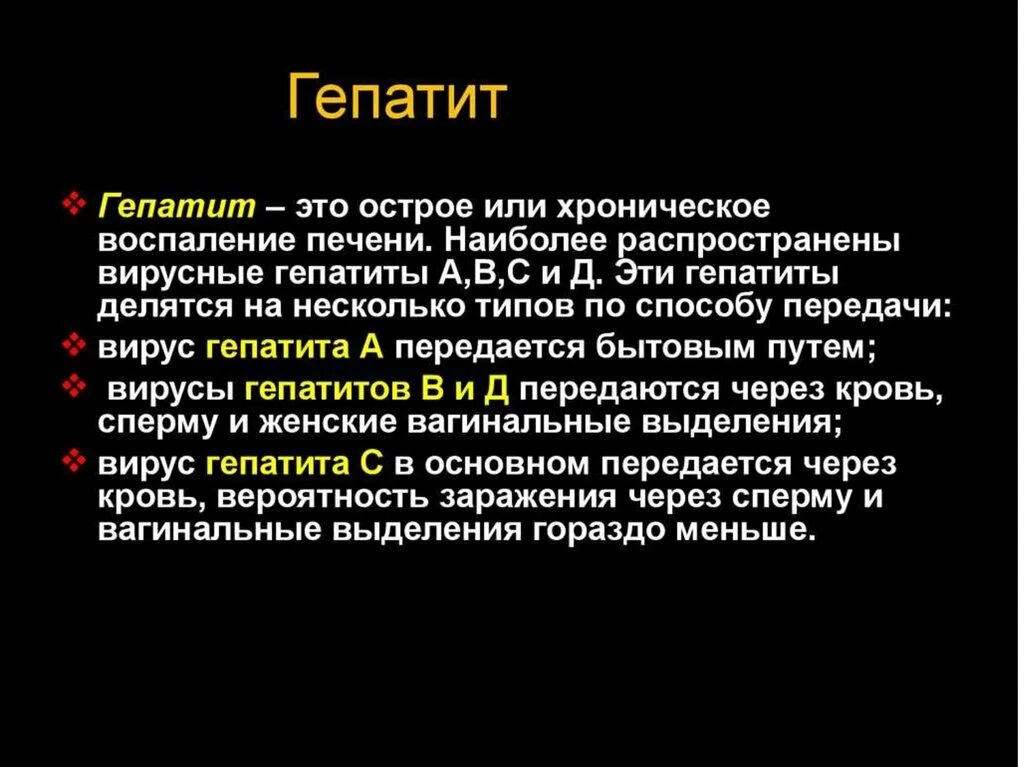 Гепатит

❖ Гепатит – это острое или хроническое воспаление печени. Наиболее распространены вирусные гепатиты А,В,С и Д. Эти гепатиты делятся на несколько типов по способу передачи:

❖ вирус гепатита А передается бытовым путем;

❖ вирусы гепатитов В и Д передаются через кровь, сперму и женские вагинальные выделения;

❖ вирус гепатита С в основном передается через кровь, вероятность заражения через сперму и вагинальные выделения гораздо меньше.